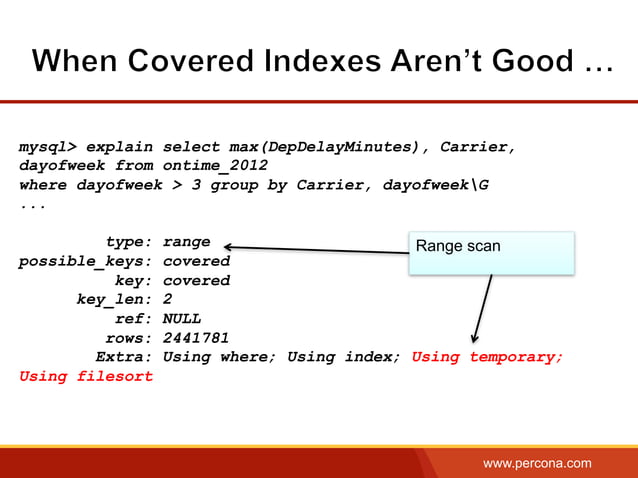 When Covered Indexes Aren't Good …

mysql> explain select max(DepDelayMinutes), Carrier, dayofweek from ontime_2012
where dayofweek > 3 group by Carrier, dayofweek\G
...

type: range
possible_keys: covered
key: covered
key_len: 2
ref: NULL
rows: 2441781
Extra: Using where; Using index; Using temporary; Using filesort

Range scan

www.percona.com